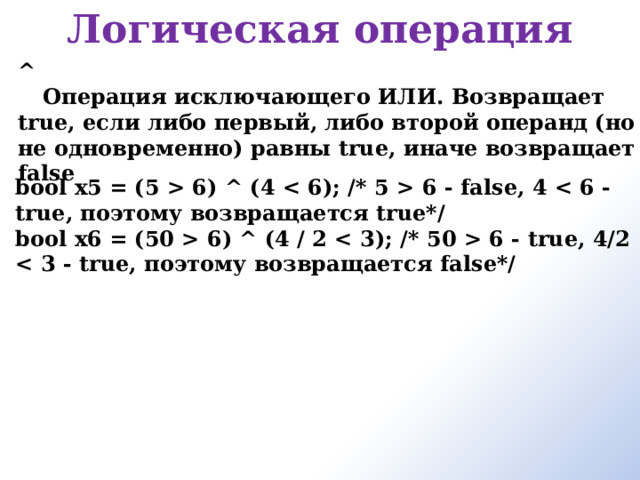 Логическая операция

^

Операция исключающего ИЛИ. Возвращает true, если либо первый, либо второй операнд (но не одновременно) равны true, иначе возвращает false

bool x5 = (5 > 6) ^ (4 < 6); /* 5 > 6 - false, 4 < 6 - true, поэтому возвращается true*/
bool x6 = (50 > 6) ^ (4 / 2 < 3); /* 50 > 6 - true, 4/2 < 3 - true, поэтому возвращается false*/